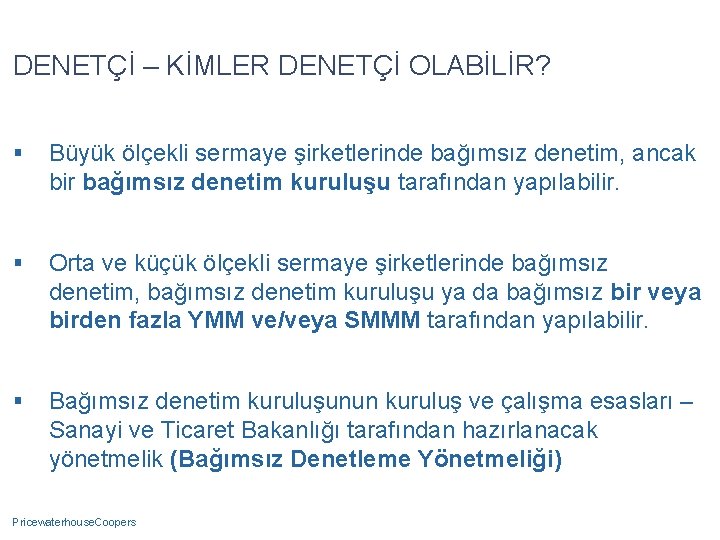 DENETÇİ – KİMLER DENETÇİ OLABİLİR?

▪ Büyük ölçekli sermaye şirketlerinde bağımsız denetim, ancak bir bağımsız denetim kuruluşu tarafından yapılabilir.

▪ Orta ve küçük ölçekli sermaye şirketlerinde bağımsız denetim, bağımsız denetim kuruluşu ya da bağımsız bir veya birden fazla YMM ve/veya SMMM tarafından yapılabilir.

▪ Bağımsız denetim kuruluşunun kuruluş ve çalışma esasları – Sanayi ve Ticaret Bakanlığı tarafından hazırlanacak yönetmelik (Bağımsız Denetleme Yönetmeliği)

PricewaterhouseCoopers